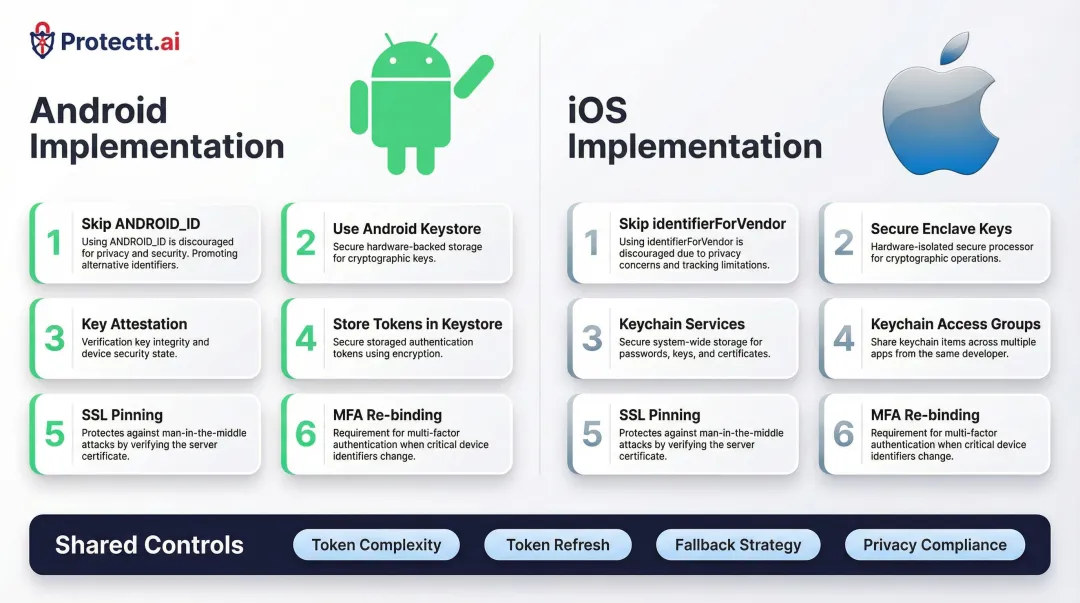 Protectt.ai

Android Implementation

1
Skip ANDROID_ID
Using ANDROID_ID is discouraged for privacy and security. Promoting alternative identifiers.

2
Use Android Keystore
Secure hardware-backed storage for cryptographic keys.

3
Key Attestation
Verification key integrity and device security state.

4
Store Tokens in Keystore
Secure storaged authentication tokens using encryption.

5
SSL Pinning
Protectes against man-in-the-middle attacks by verifying the server certificate.

6
MFA Re-binding
Requirement for multi-factor authentication when critical device identifiers change.

iOS Implementation

1
Skip identifierForVendor
Using identifierForVendor is discouraged due to privacy concerns and tracking limitations.

2
Secure Enclave Keys
Hardware-isolated secure processor for cryptographic operations.

3
Keychain Services
Secure system-wide storage for passwords, keys, and certificates.

4
Keychain Access Groups
Share keychain items across multiple apps from the same developer.

5
SSL Pinning
Protectes against man-in-the-middle attacks by verifying the server certificate.

6
MFA Re-binding
Requirement for multi-factor authentication when critical device identifiers change.

Shared Controls
Token Complexity
Token Refresh
Fallback Strategy
Privacy Compliance